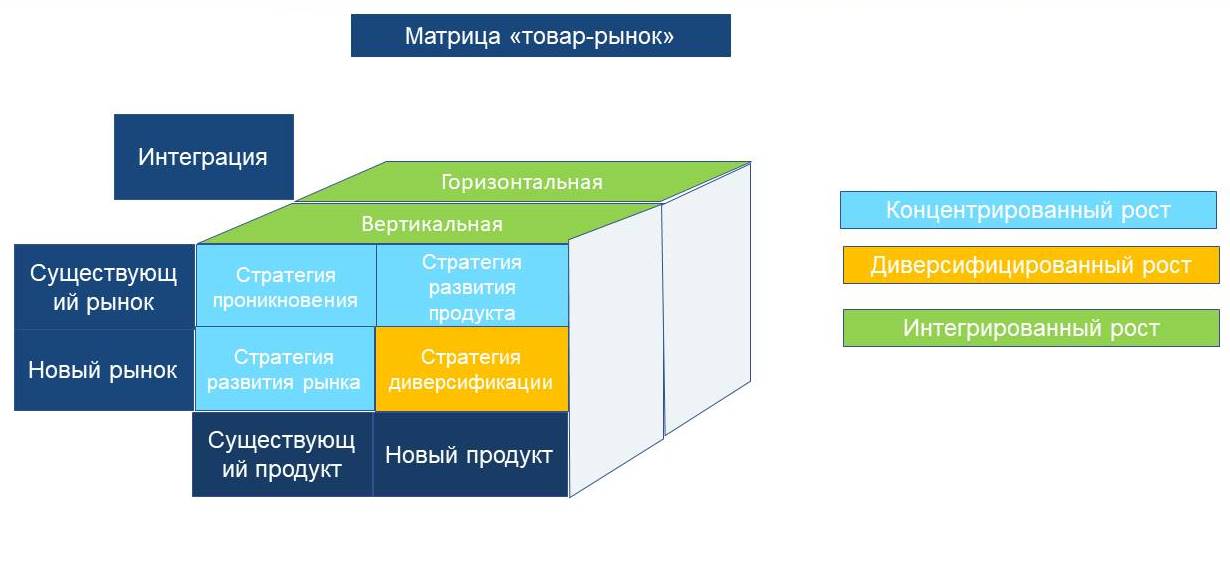 Матрица «товар-рынок»

Интеграция

Горизонтальная

Вертикальная

Существующий рынок

Стратегия проникновения

Стратегия развития продукта

Новый рынок

Стратегия развития рынка

Стратегия диверсификации

Существующий продукт

Новый продукт

Концентрированный рост

Диверсифицированный рост

Интегрированный рост